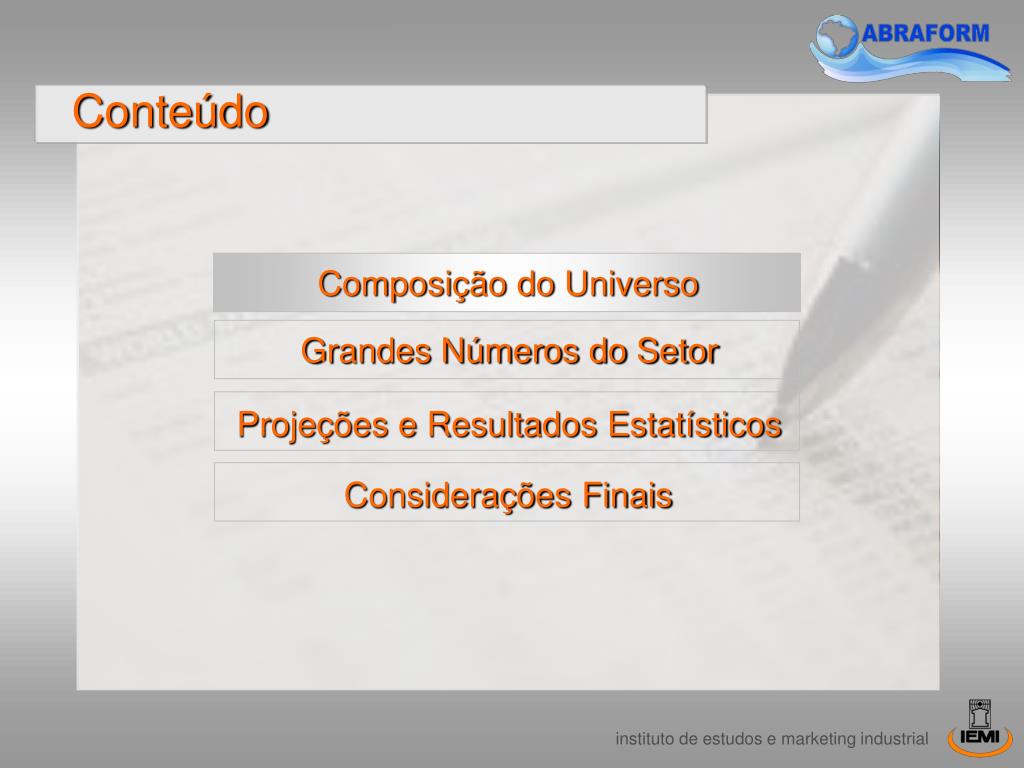 ABRAFORM

Conteúdo

Composição do Universo

Grandes Números do Setor

Projeções e Resultados Estatísticos

Considerações Finais

instituto de estudos e marketing industrial

IEMI